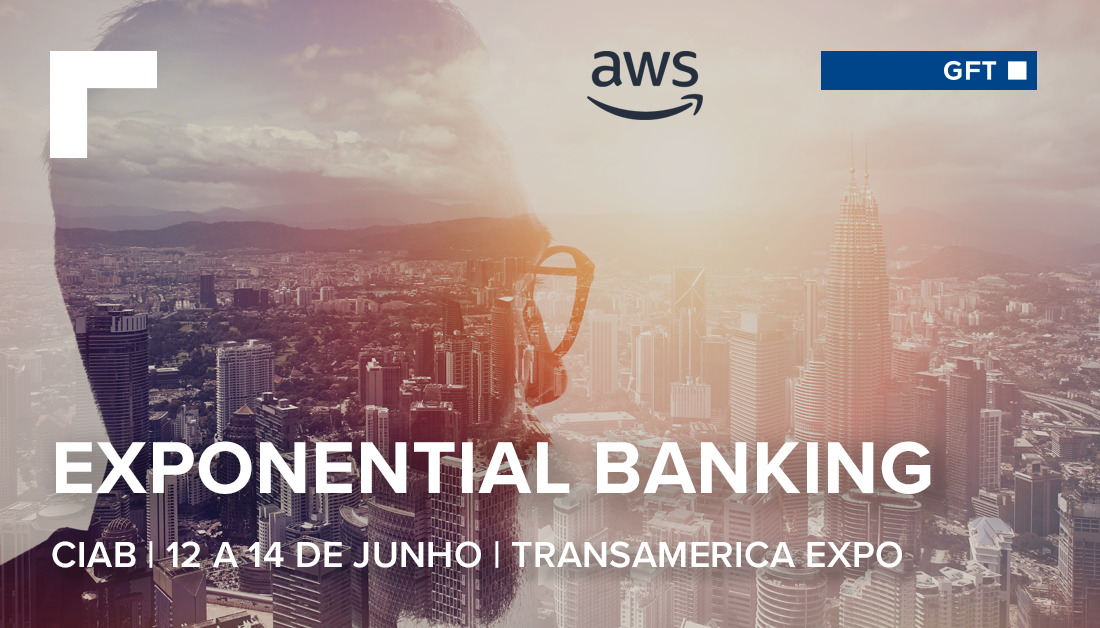 aws

GFT

EXPONENTIAL BANKING

CIAB | 12 A 14 DE JUNHO | TRANSAMERICA EXPO